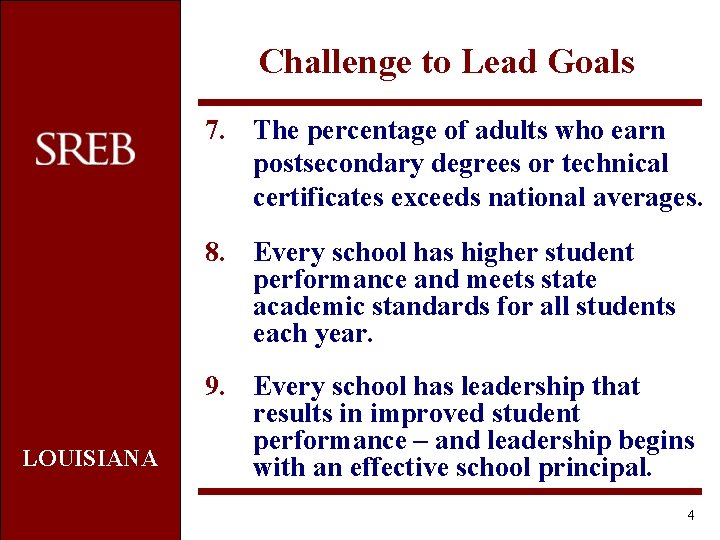 SREB

LOUISIANA

Challenge to Lead Goals

7. The percentage of adults who earn postsecondary degrees or technical certificates exceeds national averages.

8. Every school has higher student performance and meets state academic standards for all students each year.

9. Every school has leadership that results in improved student performance – and leadership begins with an effective school principal.

4